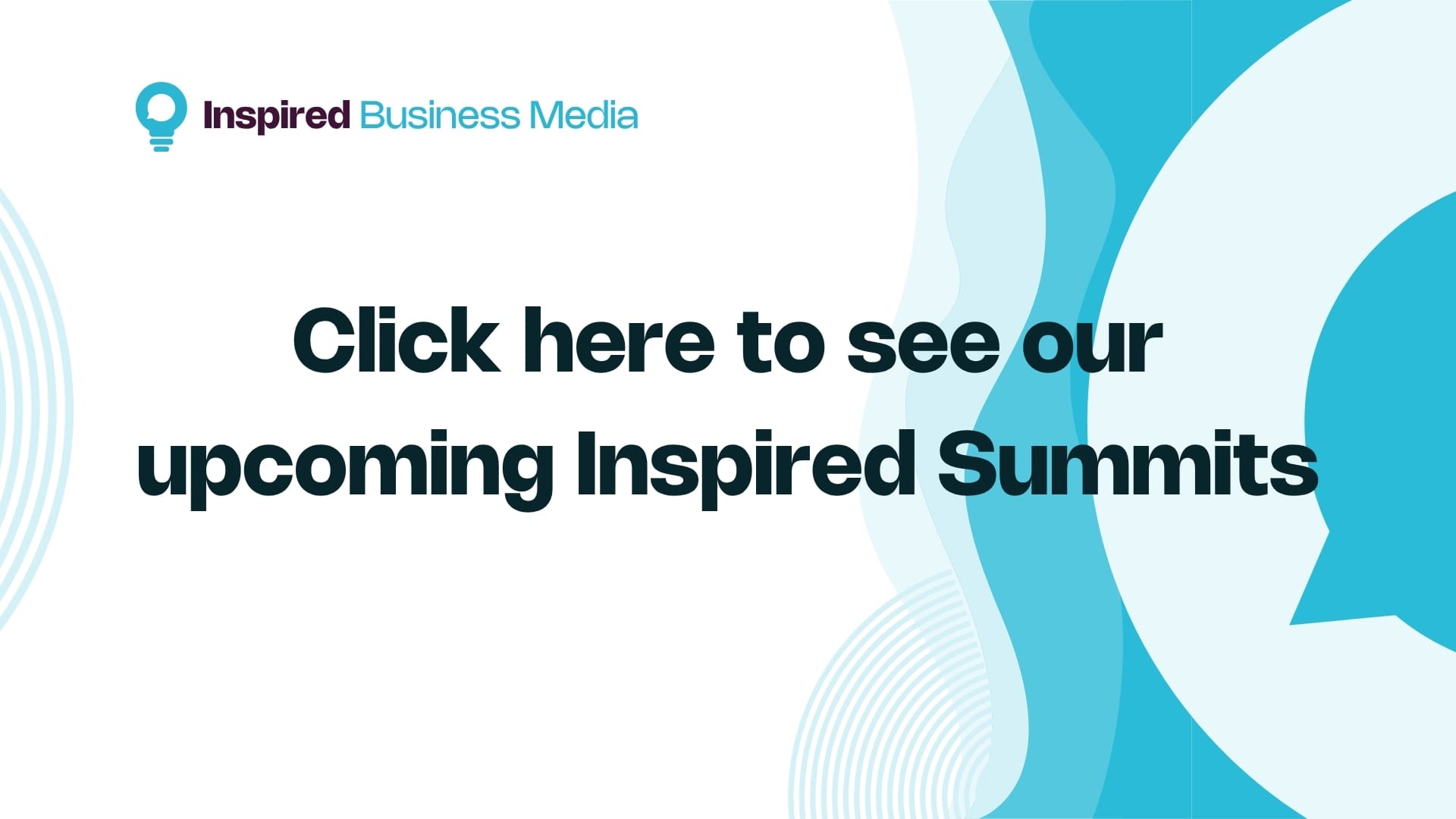 Inspired Business Media

Click here to see our upcoming Inspired Summits